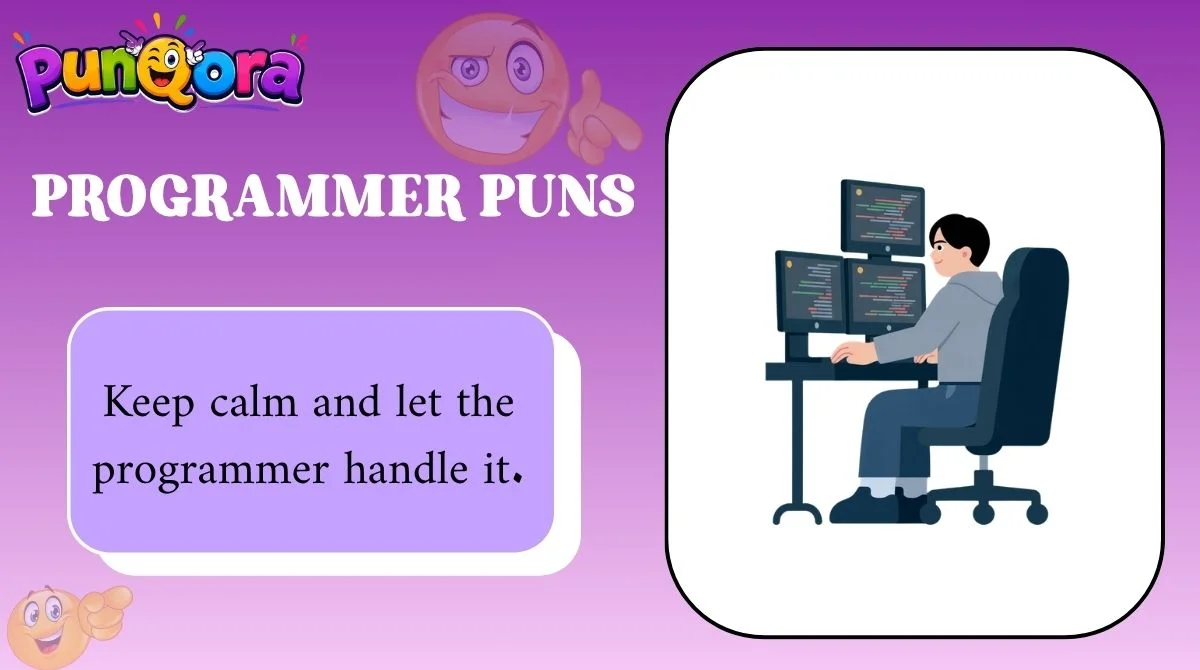 PunQora

PROGRAMMER PUNS

Keep calm and let the programmer handle it.